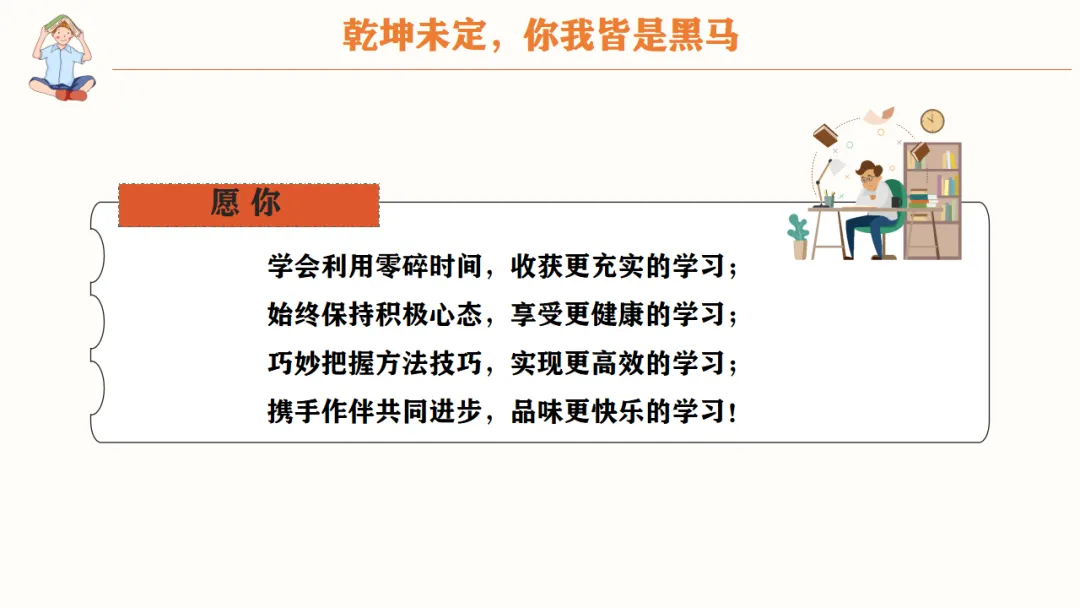 乾坤未定，你我皆是黑马

愿 你

学会利用零碎时间，收获更充实的学习；
始终保持积极心态，享受更健康的学习；
巧妙把握方法技巧，实现更高效的学习；
携手作伴共同进步，品味更快乐的学习！